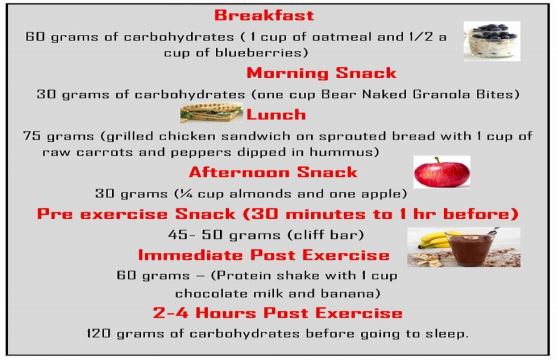 Breakfast

60 grams of carbohydrates ( 1 cup of oatmeal and 1/2 a cup of blueberries)

Morning Snack

30 grams of carbohydrates (one cup Bear Naked Granola Bites)

Lunch

75 grams (grilled chicken sandwich on sprouted bread with 1 cup of raw carrots and peppers dipped in hummus)

Afternoon Snack

30 grams (¼ cup almonds and one apple)

Pre exercise Snack (30 minutes to 1 hr before)

45- 50 grams (cliff bar)

Immediate Post Exercise

60 grams – (Protein shake with 1 cup chocolate milk and banana)

2-4 Hours Post Exercise

120 grams of carbohydrates before going to sleep.